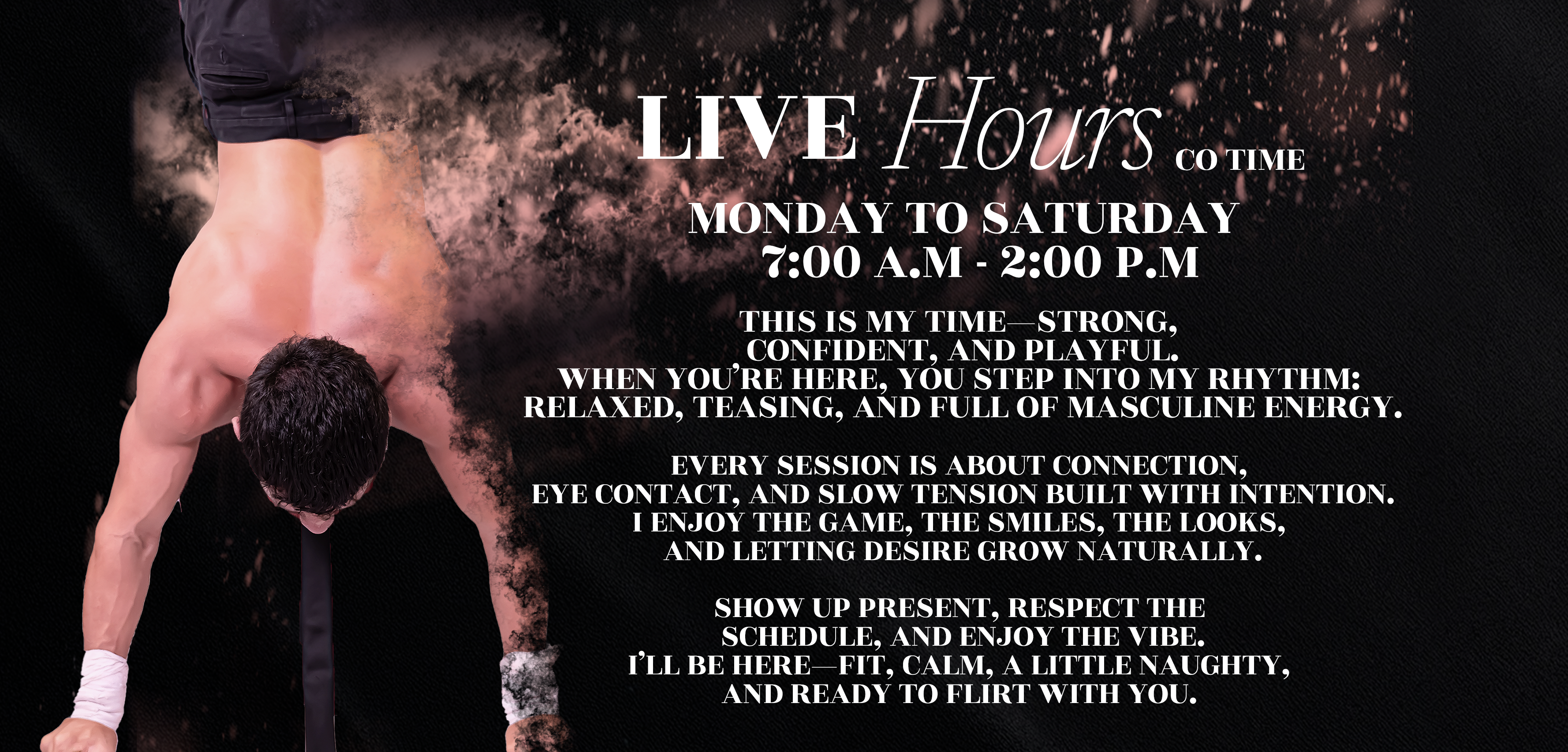 LIVE Hours CO TIME

MONDAY TO SATURDAY
7:00 A.M - 2:00 P.M

THIS IS MY TIME—STRONG, CONFIDENT, AND PLAYFUL. WHEN YOU'RE HERE, YOU STEP INTO MY RHYTHM: RELAXED, TEASING, AND FULL OF MASCULINE ENERGY.

EVERY SESSION IS ABOUT CONNECTION, EYE CONTACT, AND SLOW TENSION BUILT WITH INTENTION. I ENJOY THE GAME, THE SMILES, THE LOOKS, AND LETTING DESIRE GROW NATURALLY.

SHOW UP PRESENT, RESPECT THE SCHEDULE, AND ENJOY THE VIBE. I'LL BE HERE—FIT, CALM, A LITTLE NAUGHTY, AND READY TO FLIRT WITH YOU.